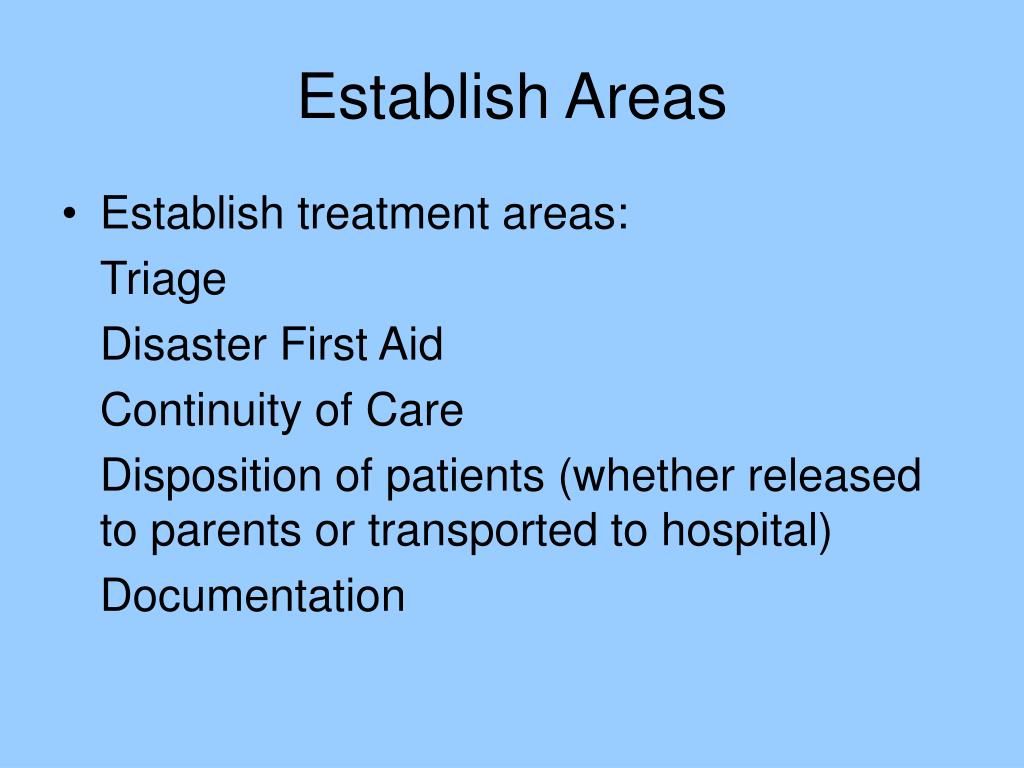 Establish Areas

• Establish treatment areas:

Triage

Disaster First Aid

Continuity of Care

Disposition of patients (whether released to parents or transported to hospital)

Documentation